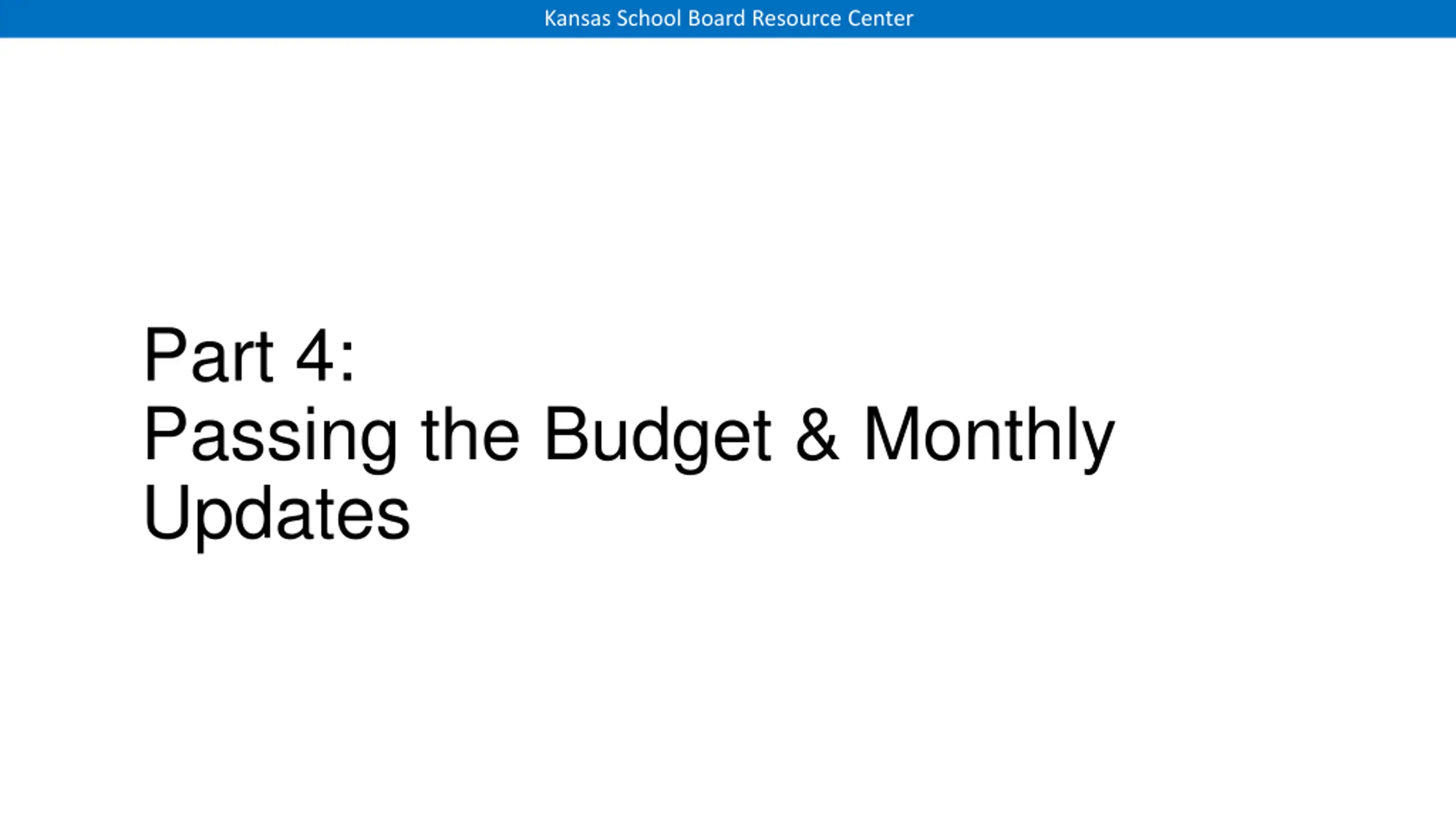 Kansas School Board Resource Center

Part 4:
Passing the Budget & Monthly Updates